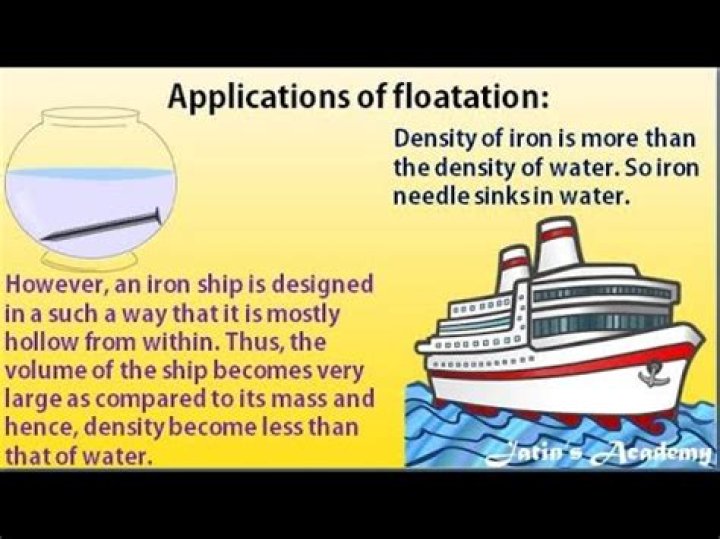 Applications of floatation:

Density of iron is more than the density of water. So iron needle sinks in water.

However, an iron ship is designed in a such a way that it is mostly hollow from within. Thus, the volume of the ship becomes very large as compared to its mass and hence, density become less than that of water.

Jatin's Academy